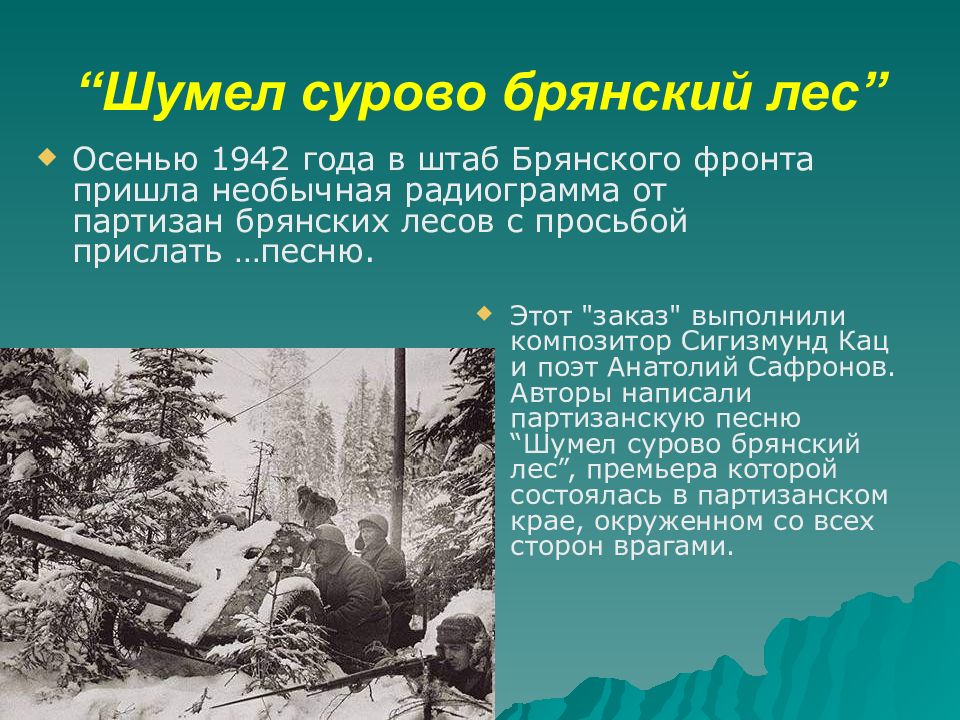 “Шумел сурово брянский лес”

Осенью 1942 года в штаб Брянского фронта пришла необычная радиограмма от партизан брянских лесов с просьбой прислать …песню.

Этот "заказ" выполнили композитор Сигизмунд Кац и поэт Анатолий Сафронов. Авторы написали партизанскую песню “Шумел сурово брянский лес”, премьера которой состоялась в партизанском крае, окруженном со всех сторон врагами.